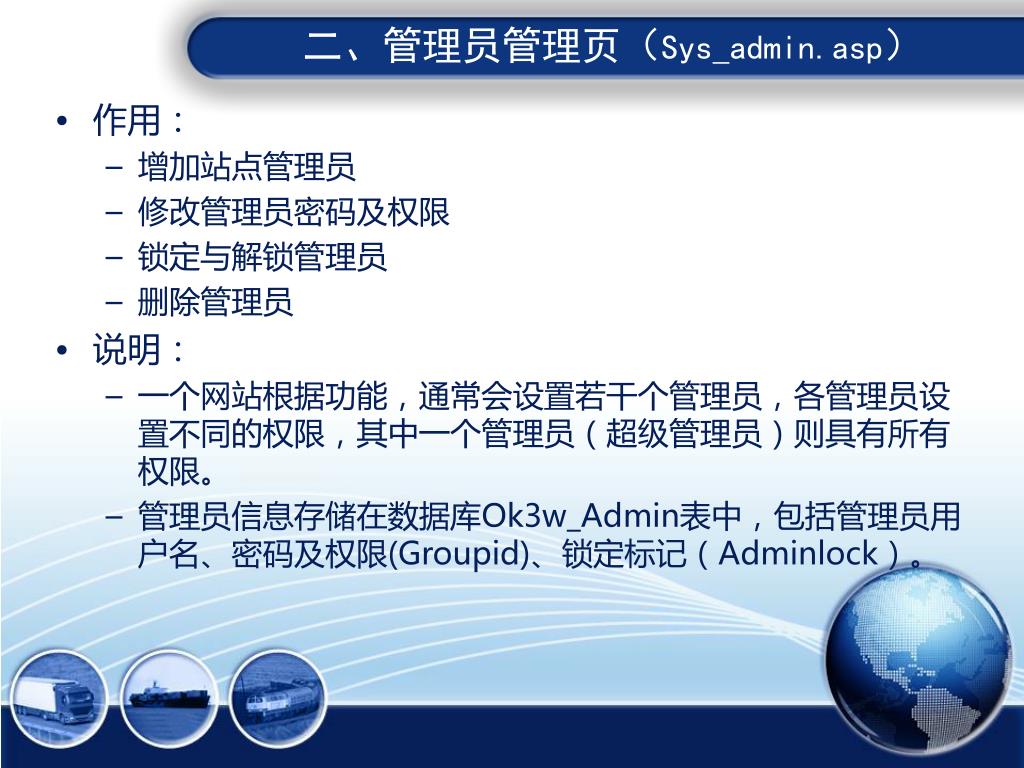 二、管理员管理页（Sys_admin.asp）

• 作用：
– 增加站点管理员
– 修改管理员密码及权限
– 锁定与解锁管理员
– 删除管理员

• 说明：
– 一个网站根据功能，通常会设置若干个管理员，各管理员设置不同的权限，其中一个管理员（超级管理员）则具有所有权限。
– 管理员信息存储在数据库Ok3w_Admin表中，包括管理员用户名、密码及权限(Groupid)、锁定标记（Adminlock）。